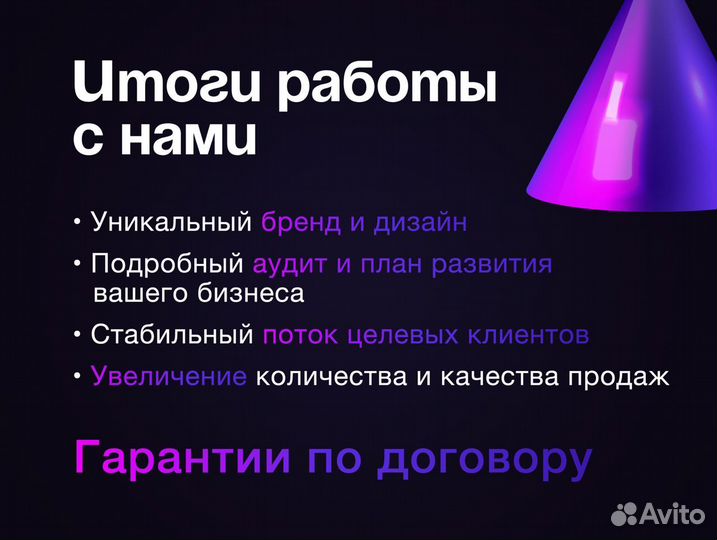 Итоги работы с нами

• Уникальный бренд и дизайн
• Подробный аудит и план развития вашего бизнеса
• Стабильный поток целевых клиентов
• Увеличение количества и качества продаж

Гарантии по договору

Avito